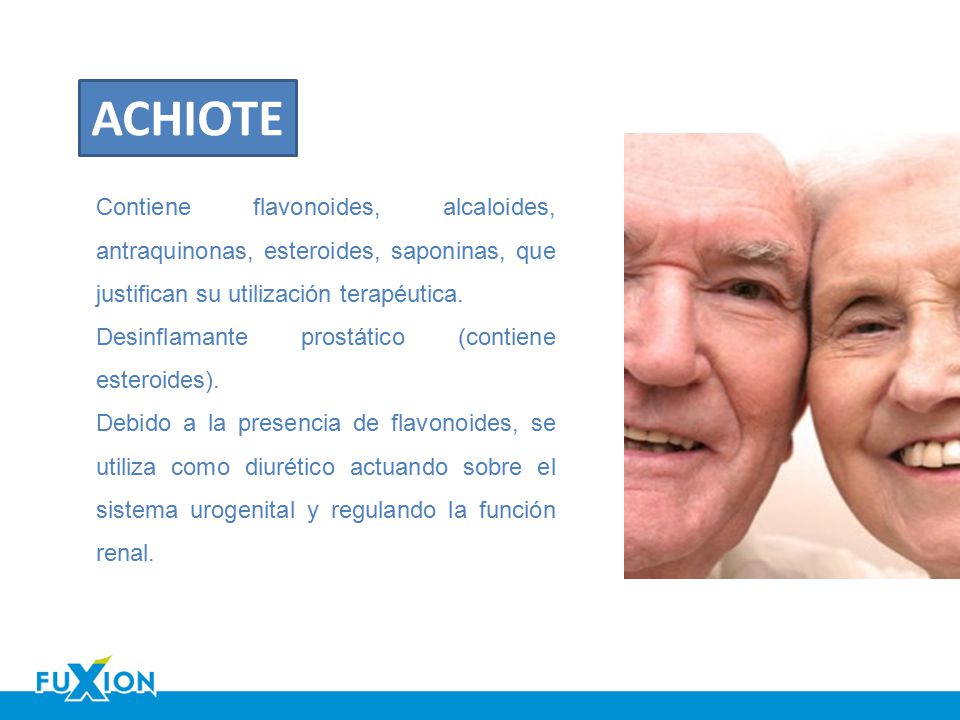 ACHIOTE

Contiene flavonoides, alcaloides, antraquinonas, esteroides, saponinas, que justifican su utilización terapéutica.

Desinflamante prostático (contiene esteroides).

Debido a la presencia de flavonoides, se utiliza como diurético actuando sobre el sistema urogenital y regulando la función renal.

FUXION